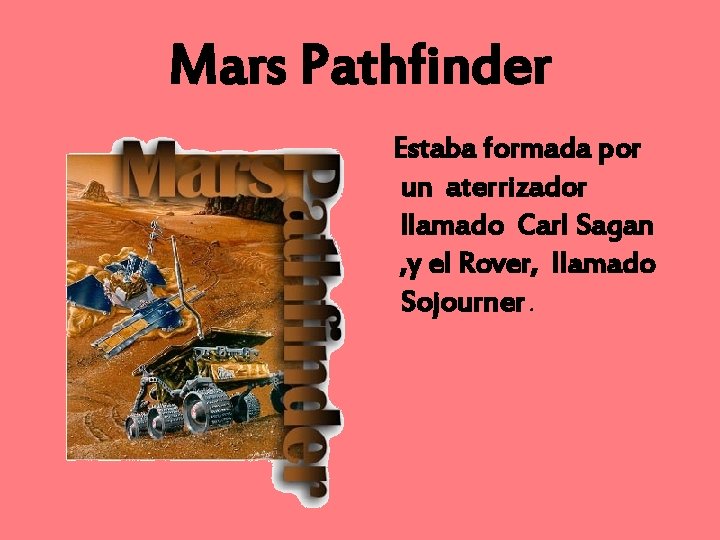 Mars Pathfinder

Mars Pathfinder

Estaba formada por un aterrizador llamado Carl Sagan ,y el Rover, llamado Sojourner.